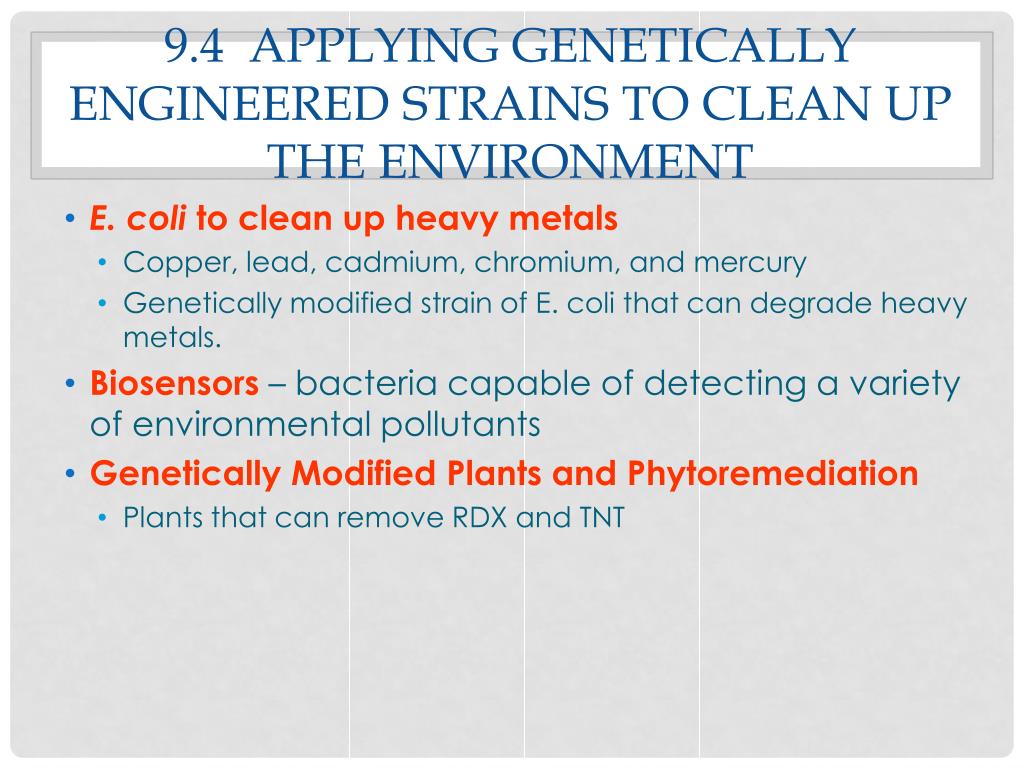 9.4 APPLYING GENETICALLY ENGINEERED STRAINS TO CLEAN UP THE ENVIRONMENT

• E. coli to clean up heavy metals
  • Copper, lead, cadmium, chromium, and mercury
  • Genetically modified strain of E. coli that can degrade heavy metals.
• Biosensors – bacteria capable of detecting a variety of environmental pollutants
• Genetically Modified Plants and Phytoremediation
  • Plants that can remove RDX and TNT